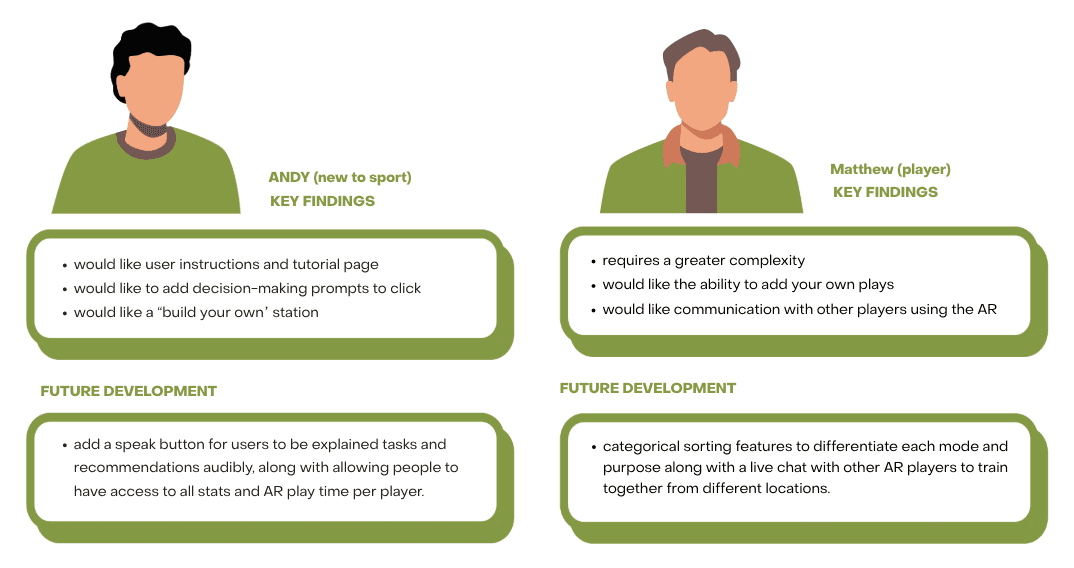 ANDY (new to sport)
KEY FINDINGS

- would like user instructions and tutorial page
- would like to add decision-making prompts to click
- would like a "build your own' station

FUTURE DEVELOPMENT

- add a speak button for users to be explained tasks and recommendations audibly, along with allowing people to have access to all stats and AR play time per player.

Matthew (player)
KEY FINDINGS

- requires a greater complexity
- would like the ability to add your own plays
- would like communication with other players using the AR

FUTURE DEVELOPMENT

- categorical sorting features to differentiate each mode and purpose along with a live chat with other AR players to train together from different locations.